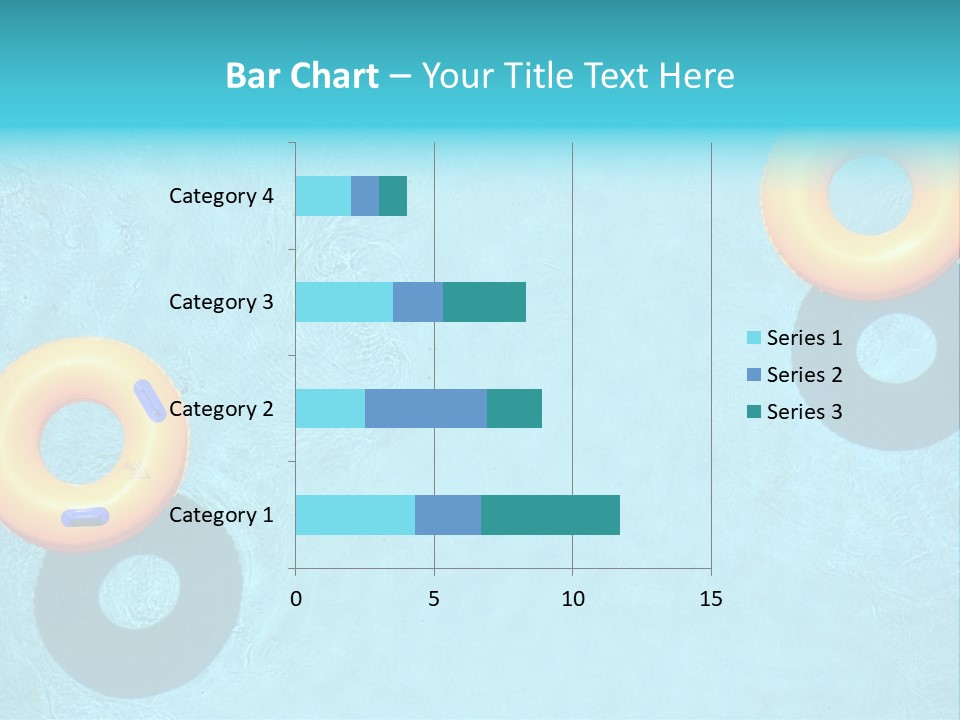 Bar Chart – Your Title Text Here

Category 4
Category 3
Category 2
Category 1

0
5
10
15

Series 1
Series 2
Series 3